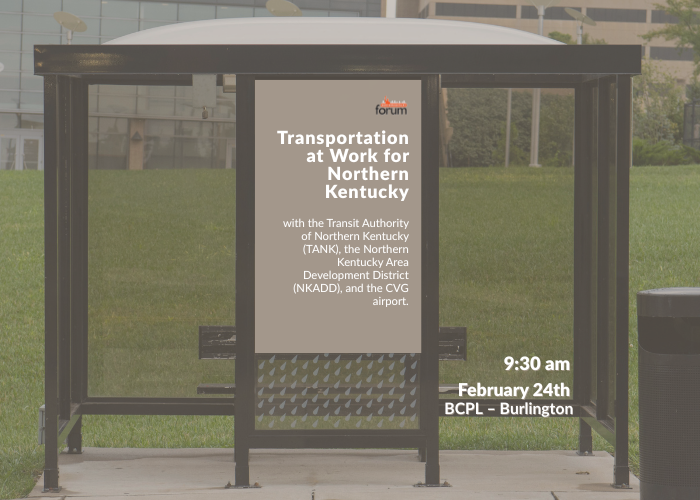 forum

Transportation at Work for Northern Kentucky

with the Transit Authority of Northern Kentucky (TANK), the Northern Kentucky Area Development District (NKADD), and the CVG airport.

9:30 am

February 24th

BCPL – Burlington